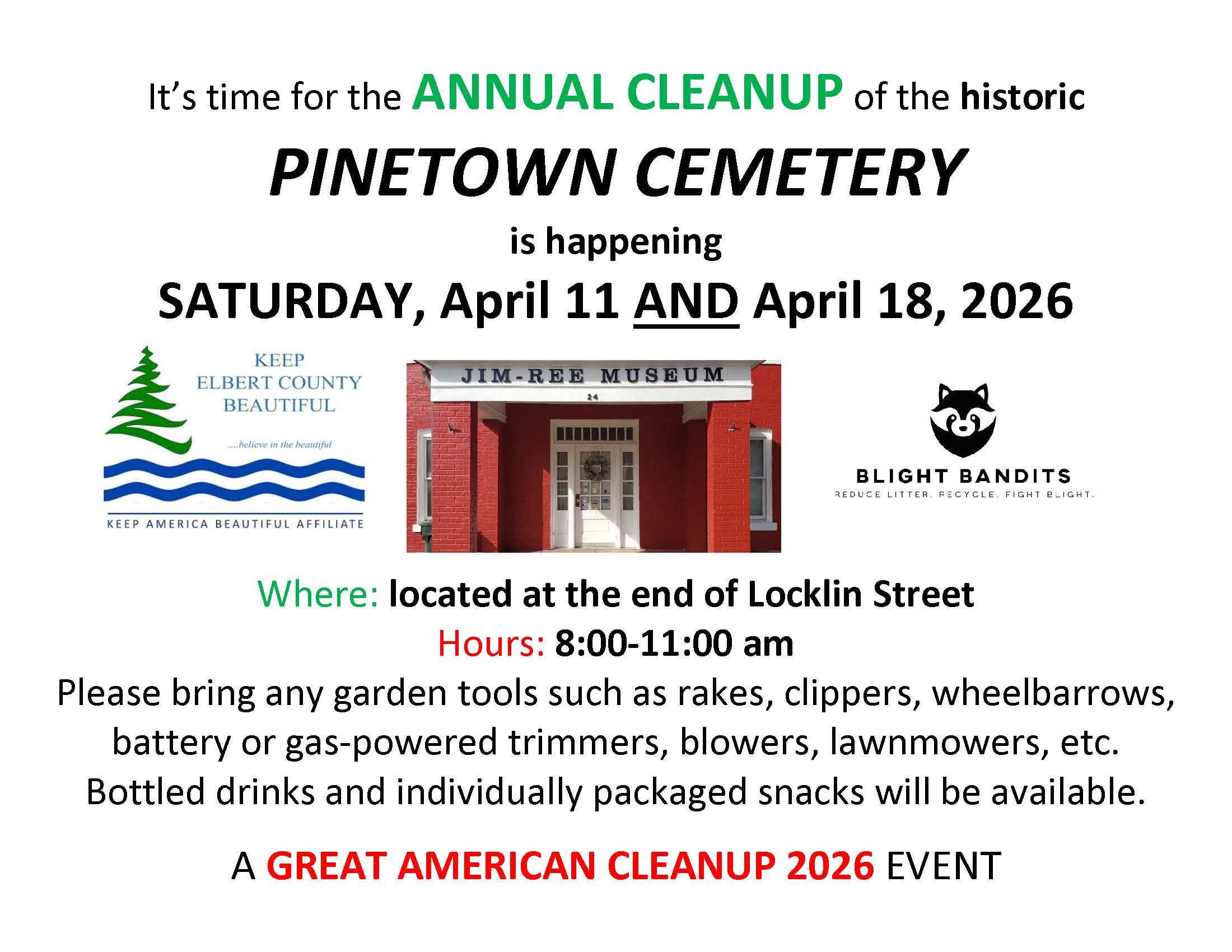 It's time for the ANNUAL CLEANUP of the historic

PINETOWN CEMETERY

is happening

SATURDAY, April 11 AND April 18, 2026

KEEP ELBERT COUNTY BEAUTIFUL

....believe in the beautiful

KEEP AMERICA BEAUTIFUL AFFILIATE

JIM-REE MUSEUM

24

BLIGHT BANDITS

REDUCE LITTER. RECYCLE. FIGHT BLIGHT.

Where: located at the end of Locklin Street

Hours: 8:00-11:00 am

Please bring any garden tools such as rakes, clippers, wheelbarrows, battery or gas-powered trimmers, blowers, lawnmowers, etc. Bottled drinks and individually packaged snacks will be available.

A GREAT AMERICAN CLEANUP 2026 EVENT